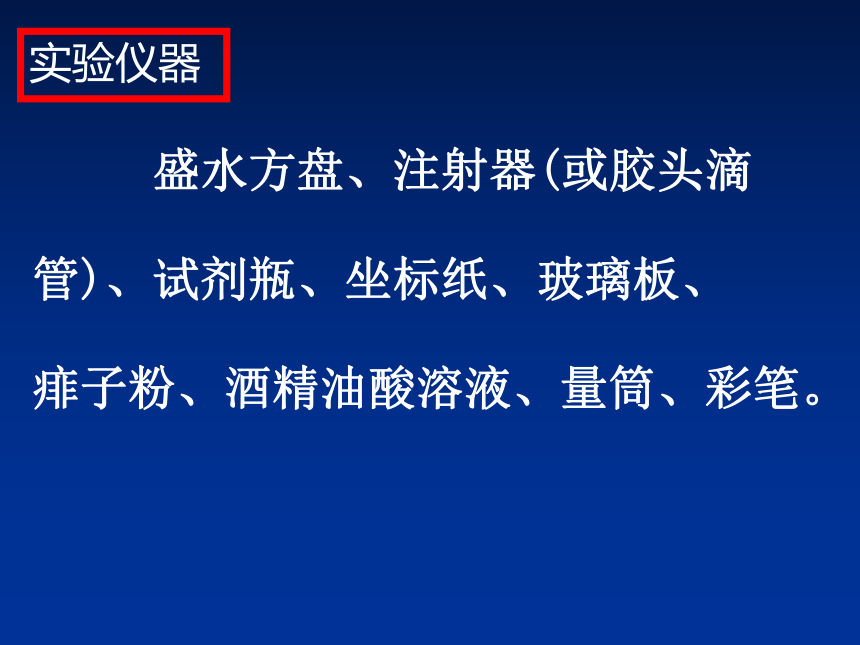 实验仪器

盛水方盘、注射器(或胶头滴管)、试剂瓶、坐标纸、玻璃板、痱子粉、酒精油酸溶液、量筒、彩笔。